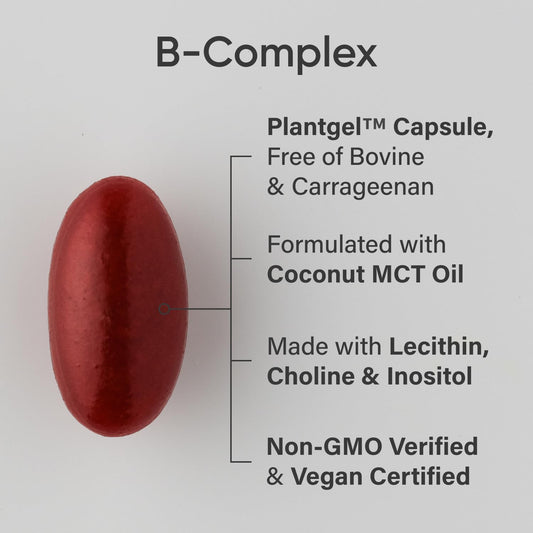 B-Complex

Plantgel™ Capsule, Free of Bovine & Carrageenan

Formulated with Coconut MCT Oil

Made with Lecithin, Choline & Inositol

Non-GMO Verified & Vegan Certified